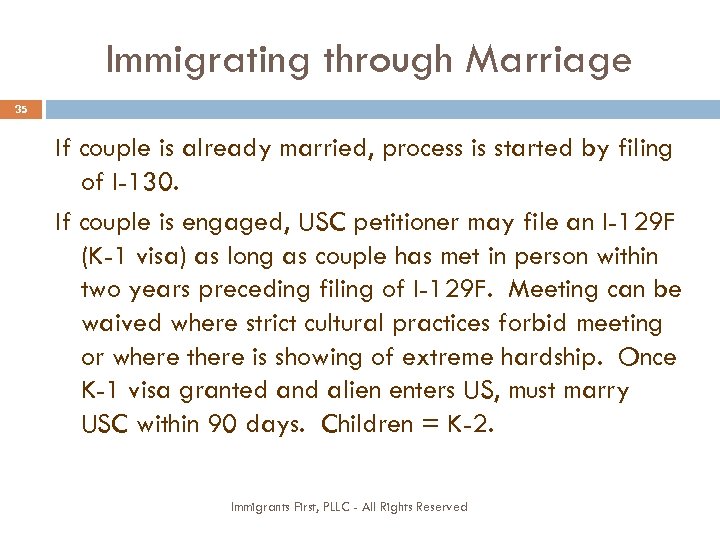 Immigrating through Marriage

35

If couple is already married, process is started by filing of I-130.

If couple is engaged, USC petitioner may file an I-129F (K-1 visa) as long as couple has met in person within two years preceding filing of I-129F. Meeting can be waived where strict cultural practices forbid meeting or where there is showing of extreme hardship. Once K-1 visa granted and alien enters US, must marry USC within 90 days. Children = K-2.

Immigrants First, PLLC - All Rights Reserved